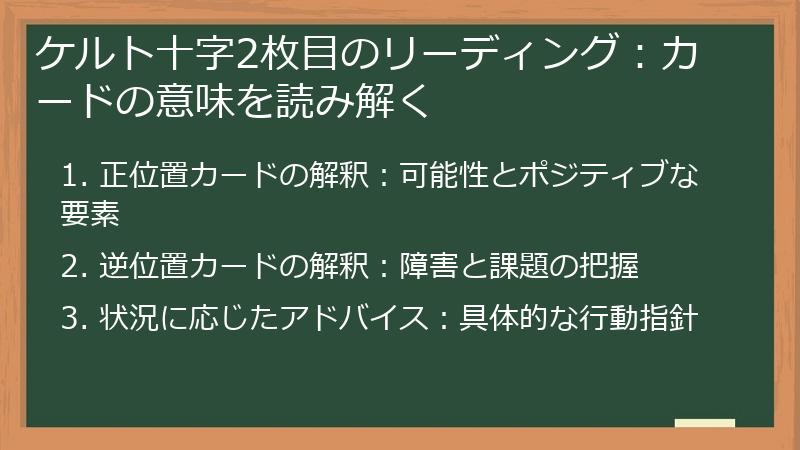 ケルト十字2枚目のリーディング：カードの意味を読み解く

1. 正位置カードの解釈：可能性とポジティブな要素

2. 逆位置カードの解釈：障害と課題の把握

3. 状況に応じたアドバイス：具体的な行動指針